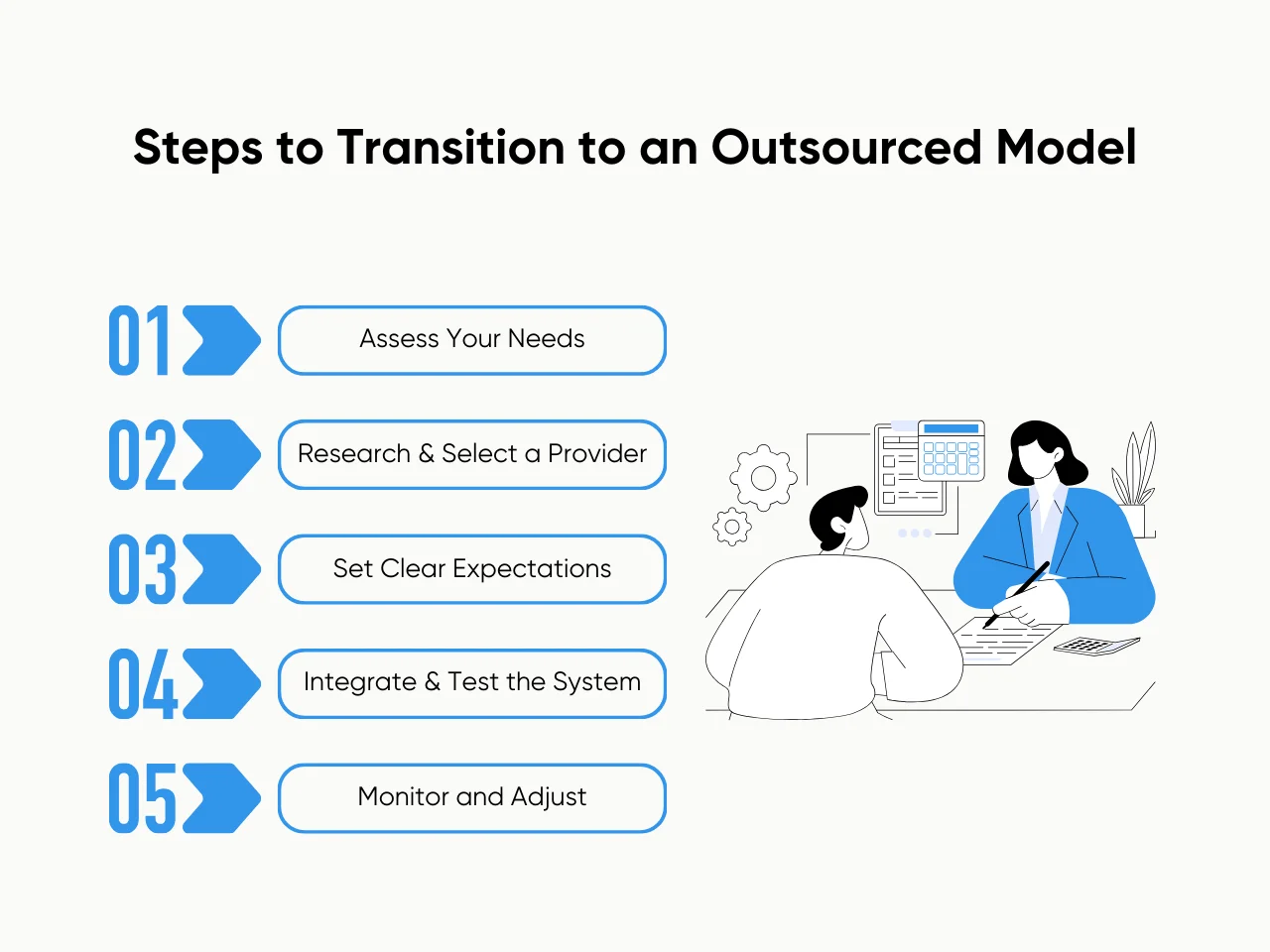 Steps to Transition to an Outsourced Model

01 Assess Your Needs

02 Research & Select a Provider

03 Set Clear Expectations

04 Integrate & Test the System

05 Monitor and Adjust